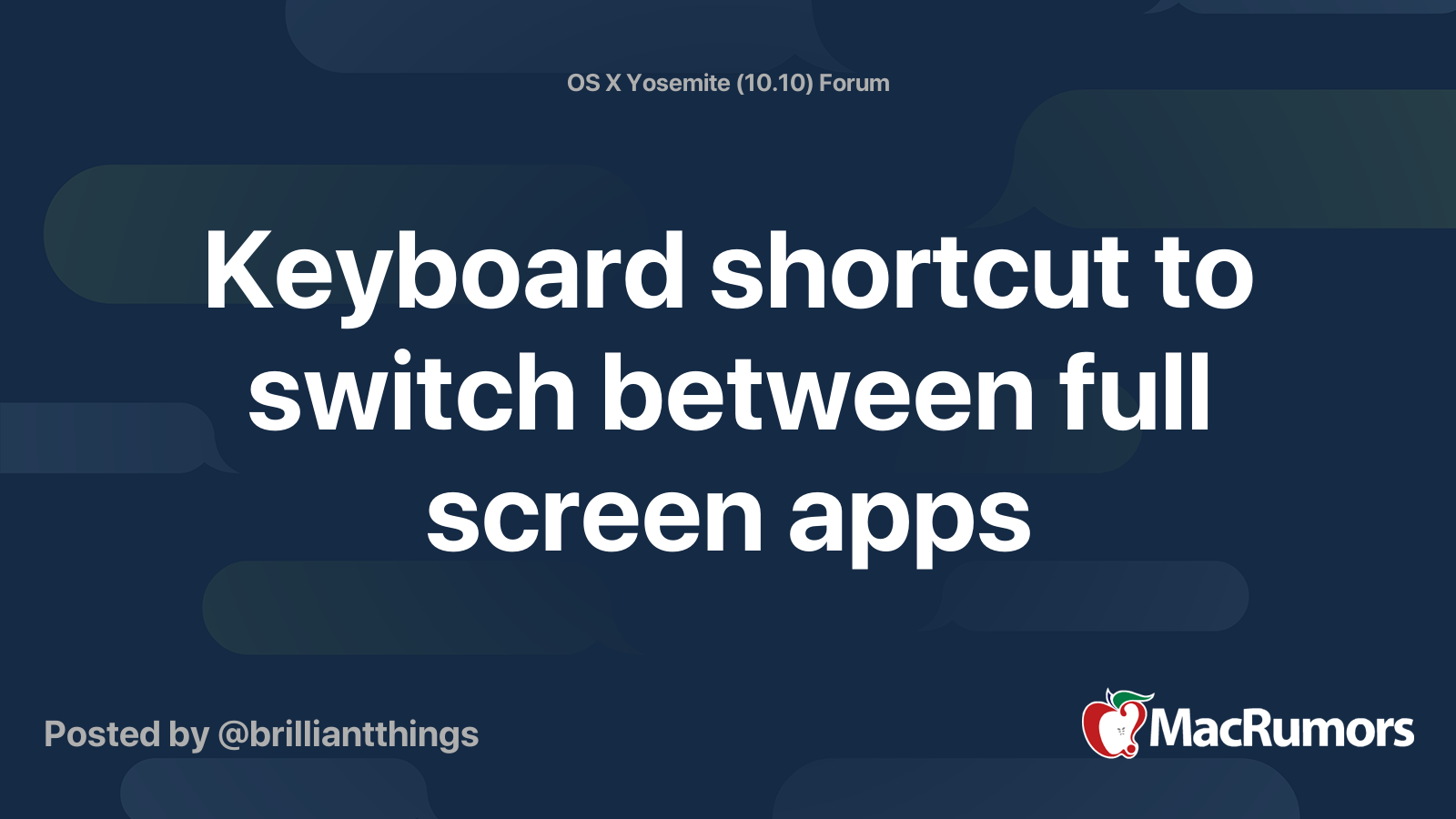 OS X Yosemite (10.10) Forum

Keyboard shortcut to switch between full screen apps

Posted by @brilliantthings

MacRumors